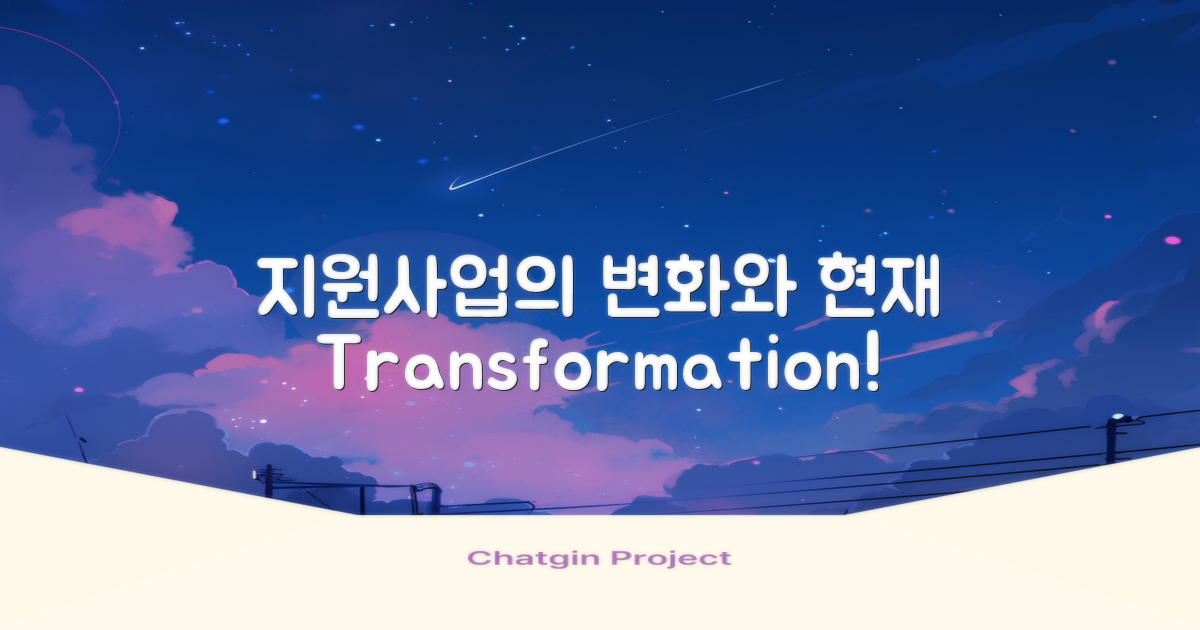 지원사업의 변화와 현재
Transformation!

Chatgin Project